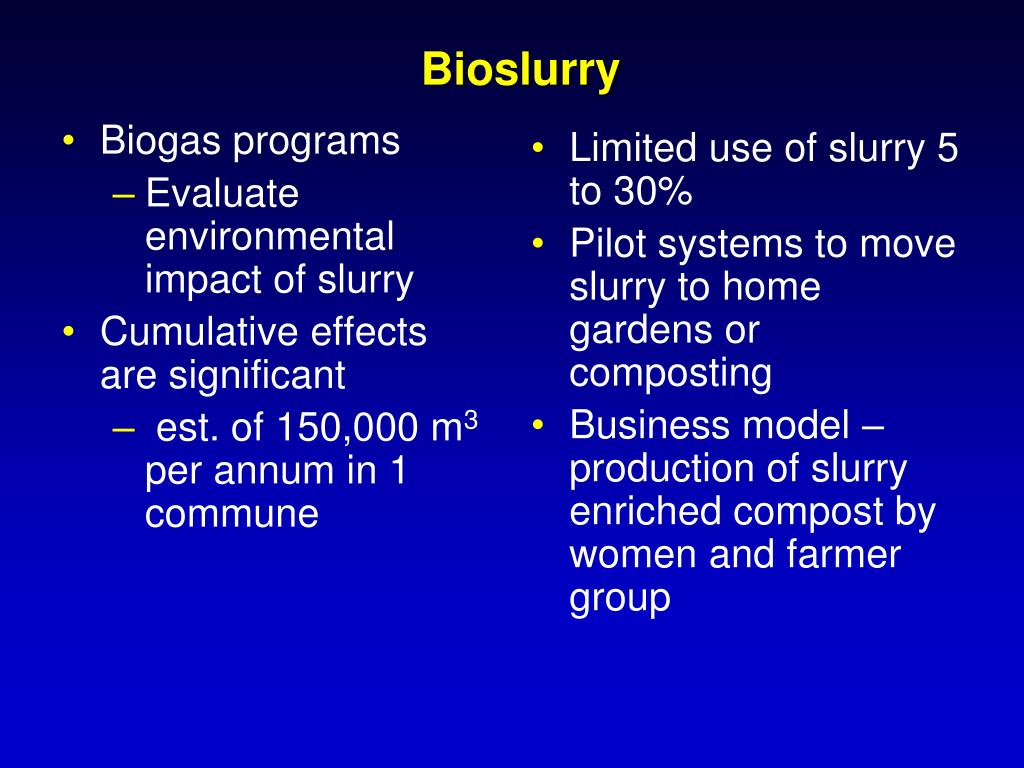 Bioslurry

• Biogas programs
– Evaluate environmental impact of slurry
• Cumulative effects are significant
– est. of 150,000 $m^3$ per annum in 1 commune

• Limited use of slurry 5 to 30%
• Pilot systems to move slurry to home gardens or composting
• Business model – production of slurry enriched compost by women and farmer group